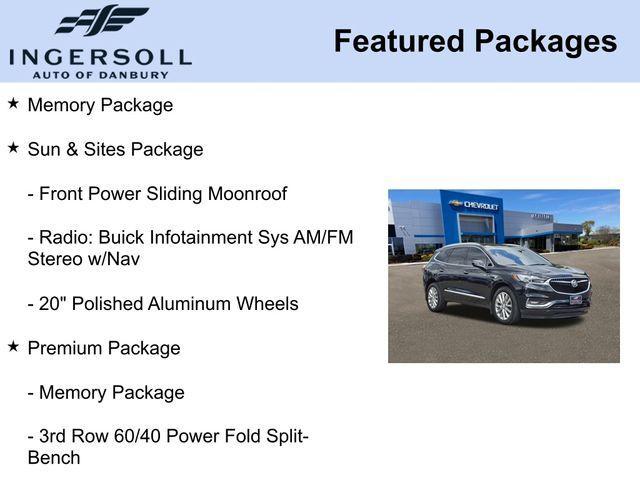 INGERSOLL
AUTO OF DANBURY

Featured Packages

★ Memory Package

★ Sun & Sites Package

- Front Power Sliding Moonroof

- Radio: Buick Infotainment Sys AM/FM Stereo w/Nav

- 20" Polished Aluminum Wheels

★ Premium Package

- Memory Package

- 3rd Row 60/40 Power Fold Split-Bench

CHEVROLET